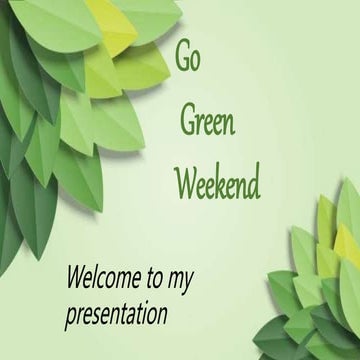 Go
Green
Weekend

Welcome to my presentation